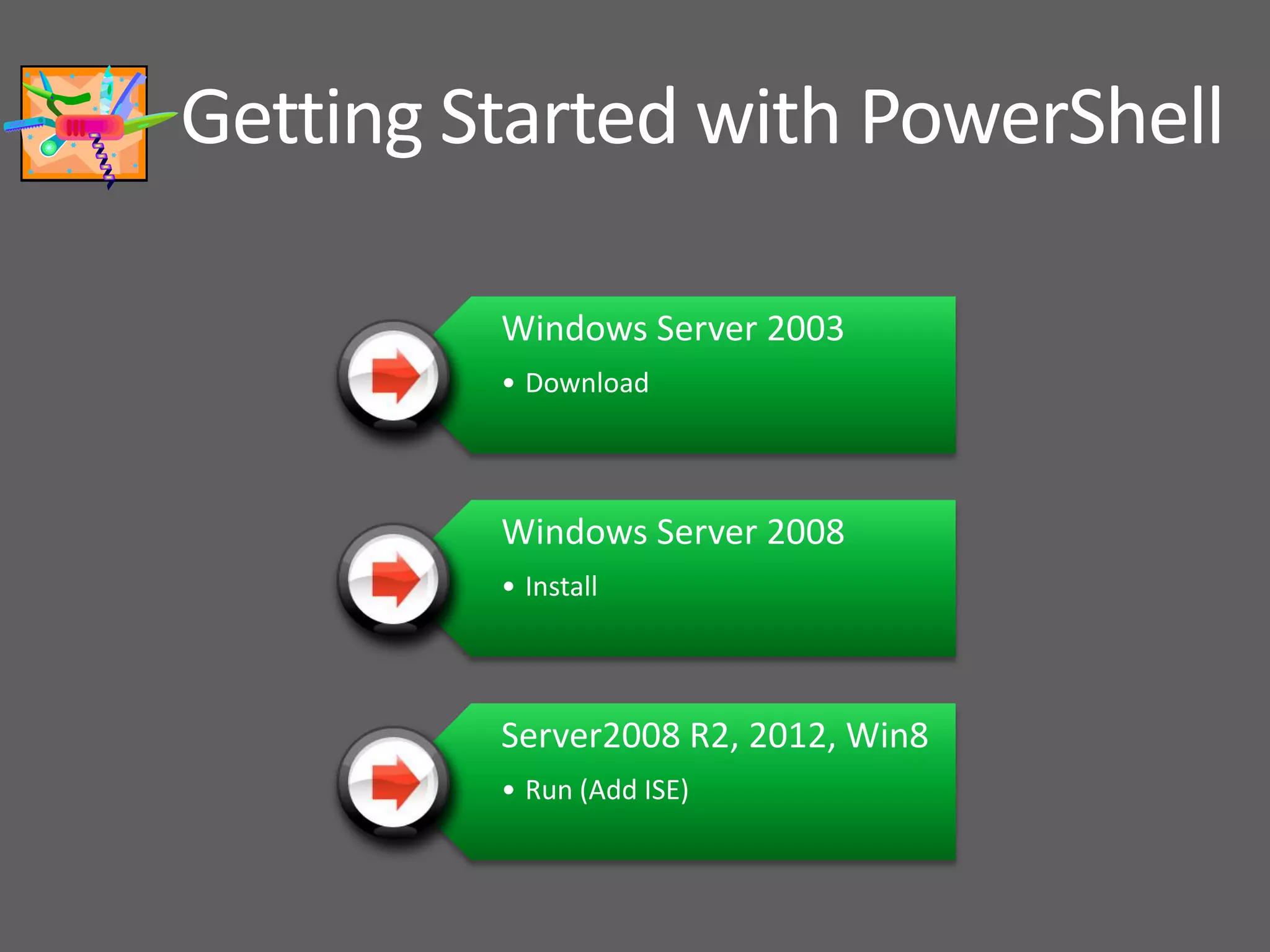 Getting Started with PowerShell

Windows Server 2003

• Download

Windows Server 2008

• Install

Server2008 R2, 2012, Win8

• Run (Add ISE)